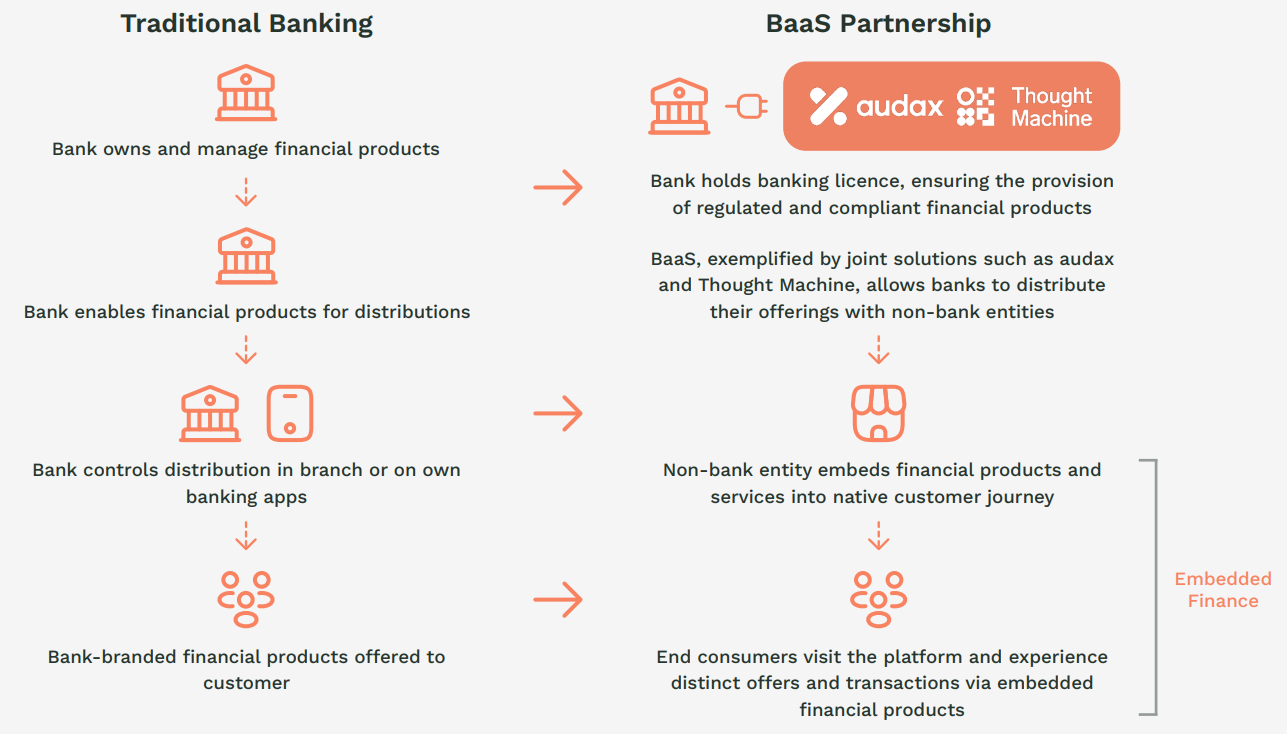 Traditional Banking

Bank owns and manage financial products

Bank enables financial products for distributions

Bank controls distribution in branch or on own banking apps

Bank-branded financial products offered to customer

BaaS Partnership

audax Thought Machine

Bank holds banking licence, ensuring the provision of regulated and compliant financial products

BaaS, exemplified by joint solutions such as audax and Thought Machine, allows banks to distribute their offerings with non-bank entities

Non-bank entity embeds financial products and services into native customer journey

End consumers visit the platform and experience distinct offers and transactions via embedded financial products

Embedded Finance